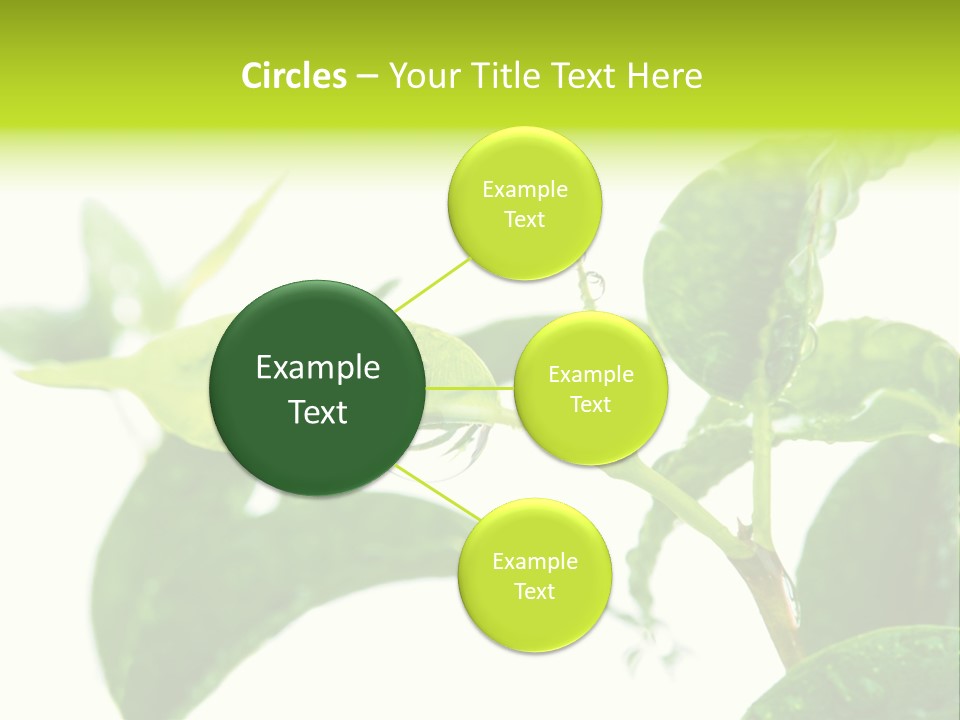 Circles – Your Title Text Here

Example Text

Example Text

Example Text

Example Text